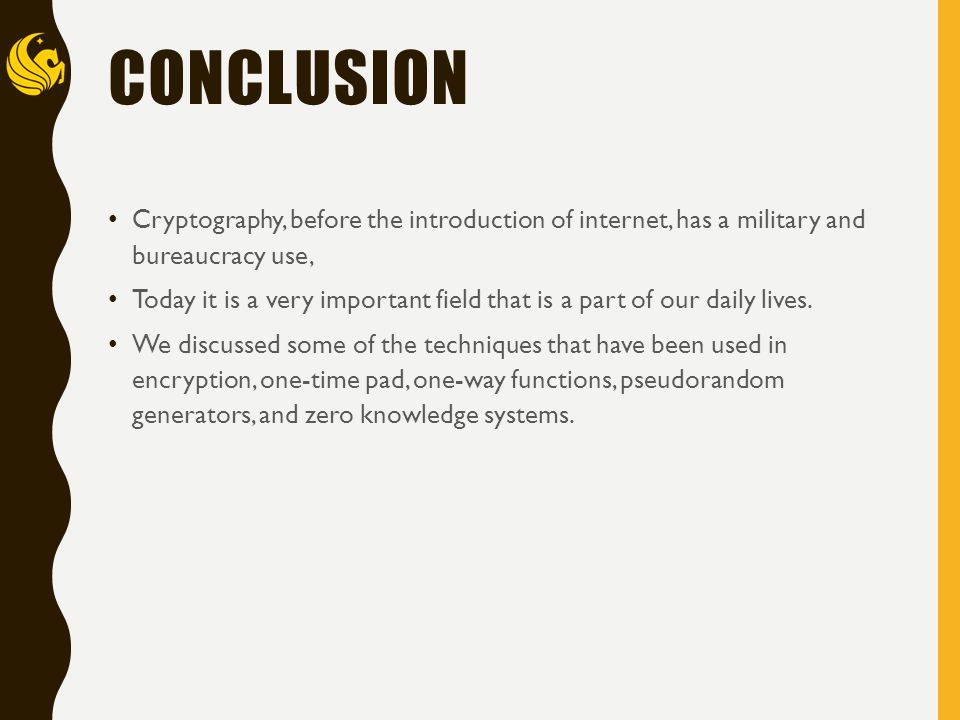 CONCLUSION

• Cryptography, before the introduction of internet, has a military and bureaucracy use,

• Today it is a very important field that is a part of our daily lives.

• We discussed some of the techniques that have been used in encryption, one-time pad, one-way functions, pseudorandom generators, and zero knowledge systems.